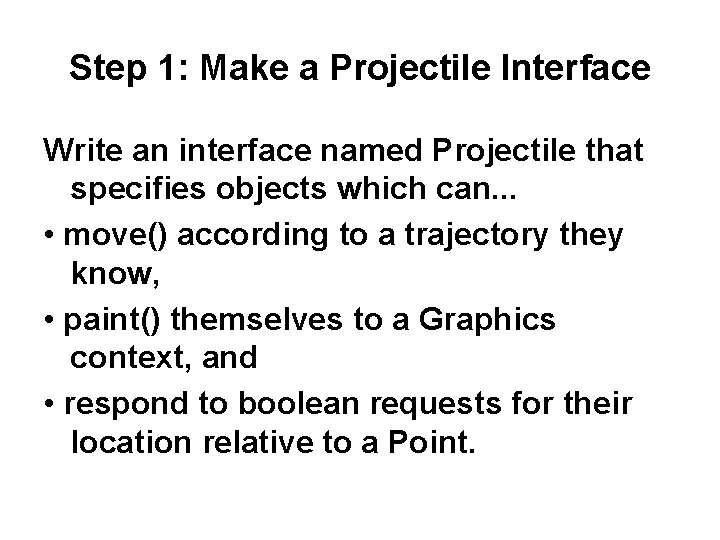 Step 1: Make a Projectile Interface

Write an interface named Projectile that specifies objects which can...

• move() according to a trajectory they know,

• paint() themselves to a Graphics context, and

• respond to boolean requests for their location relative to a Point.